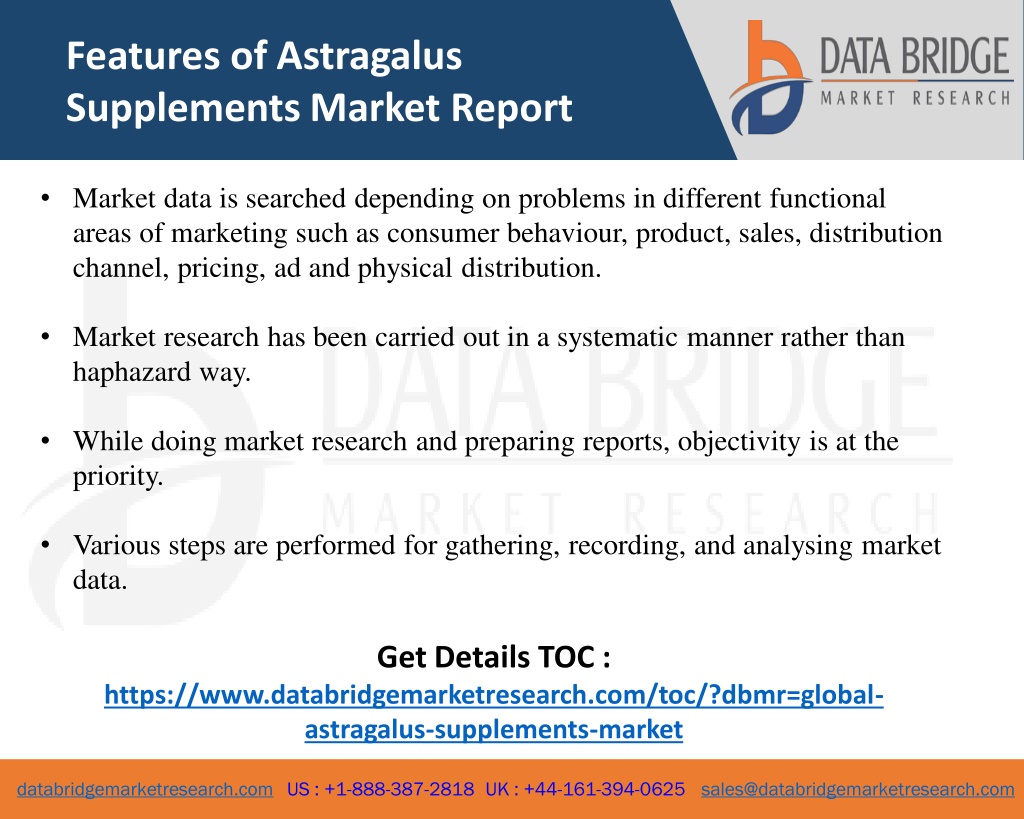 Features of Astragalus Supplements Market Report

DATA BRIDGE
MARKET RESEARCH

• Market data is searched depending on problems in different functional areas of marketing such as consumer behaviour, product, sales, distribution channel, pricing, ad and physical distribution.

• Market research has been carried out in a systematic manner rather than haphazard way.

• While doing market research and preparing reports, objectivity is at the priority.

• Various steps are performed for gathering, recording, and analysing market data.

DATA BRIDGE
MARKET RESEARCH

Get Details TOC :
https://www.databridgemarketresearch.com/toc/?dbmr=global-astragalus-supplements-market

databridgemarketresearch.com US : +1-888-387-2818 UK : +44-161-394-0625 sales@databridgemarketresearch.com